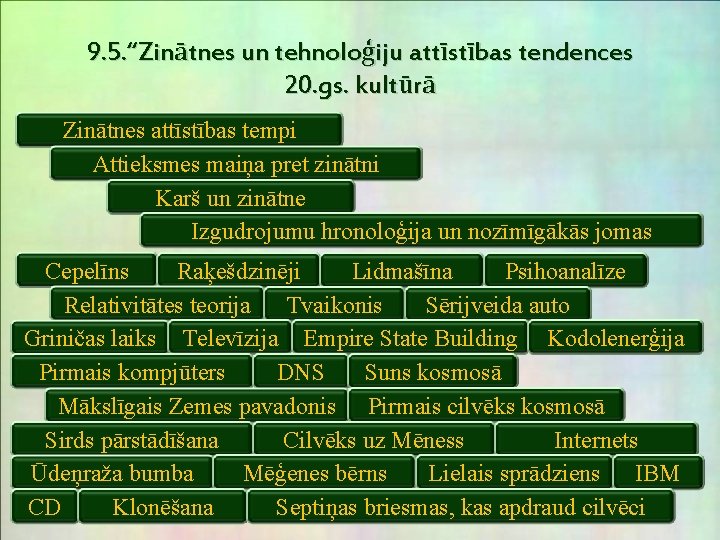 9.5.“Zinātnes un tehnoloģiju attīstības tendences 20.gs. kultūrā

Zinātnes attīstības tempi

Attieksmes maiņa pret zinātni

Karš un zinātne

Izgudrojumu hronoloģija un nozīmīgākās jomas

Cepelīns
Raķešdzinēji
Lidmašīna
Psihoanalīze
Relativitātes teorija
Tvaikonis
Sērijveida auto
Griničas laiks
Televīzija
Empire State Building
Kodolenerģija
Pirmais kompjūters
DNS
Suns kosmosā
Mākslīgais Zemes pavadonis
Pirmais cilvēks kosmosā
Sirds pārstādīšana
Cilvēks uz Mēness
Internets
Ūdeņraža bumba
Mēģenes bērns
Lielais sprādziens
IBM
CD
Klonēšana
Septiņas briesmas, kas apdraud cilvēci